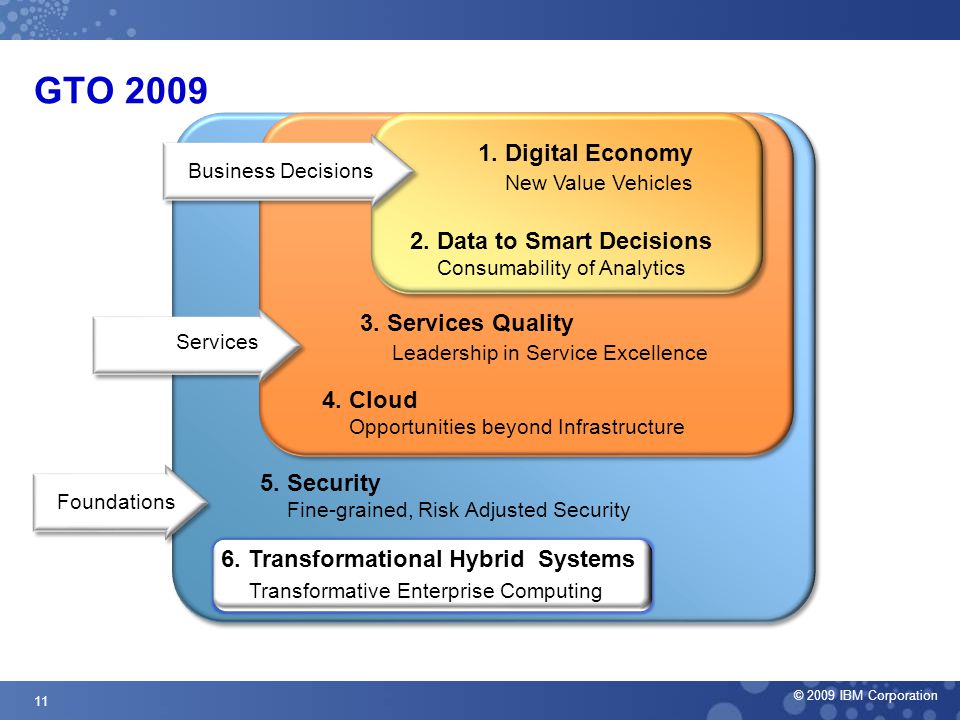 GTO 2009

Business Decisions

1. Digital Economy
New Value Vehicles

2. Data to Smart Decisions
Consumability of Analytics

Services

3. Services Quality
Leadership in Service Excellence

4. Cloud
Opportunities beyond Infrastructure

Foundations

5. Security
Fine-grained, Risk Adjusted Security

6. Transformational Hybrid Systems
Transformative Enterprise Computing

11

© 2009 IBM Corporation